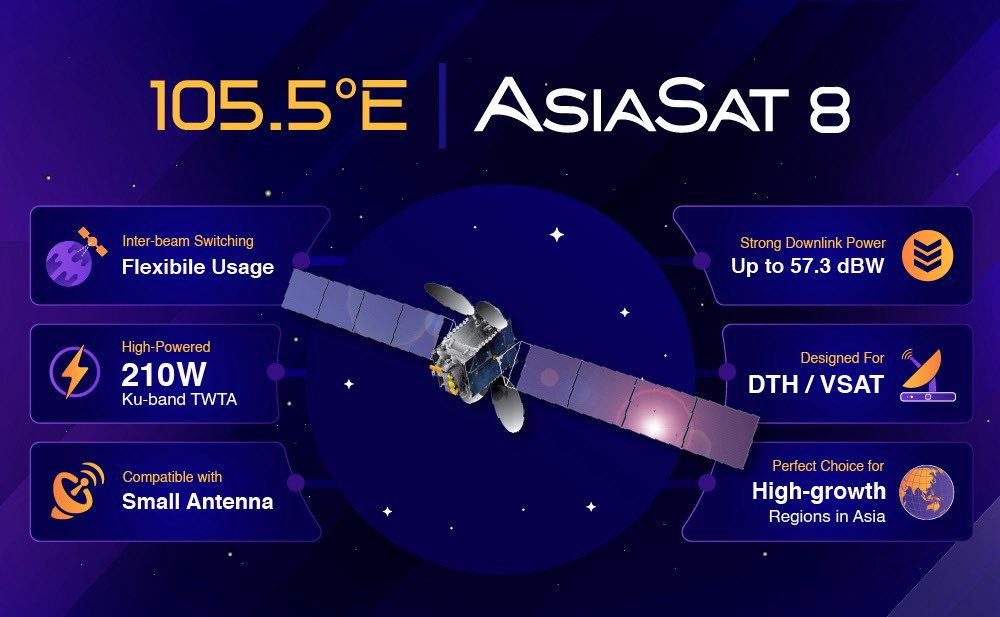 105.5°E | AsiaSat 8

Inter-beam Switching
Flexibile Usage

High-Powered
210W
Ku-band TWTA

Compatible with
Small Antenna

Strong Downlink Power
Up to 57.3 dBW

Designed For
DTH / VSAT

Perfect Choice for
High-growth
Regions in Asia